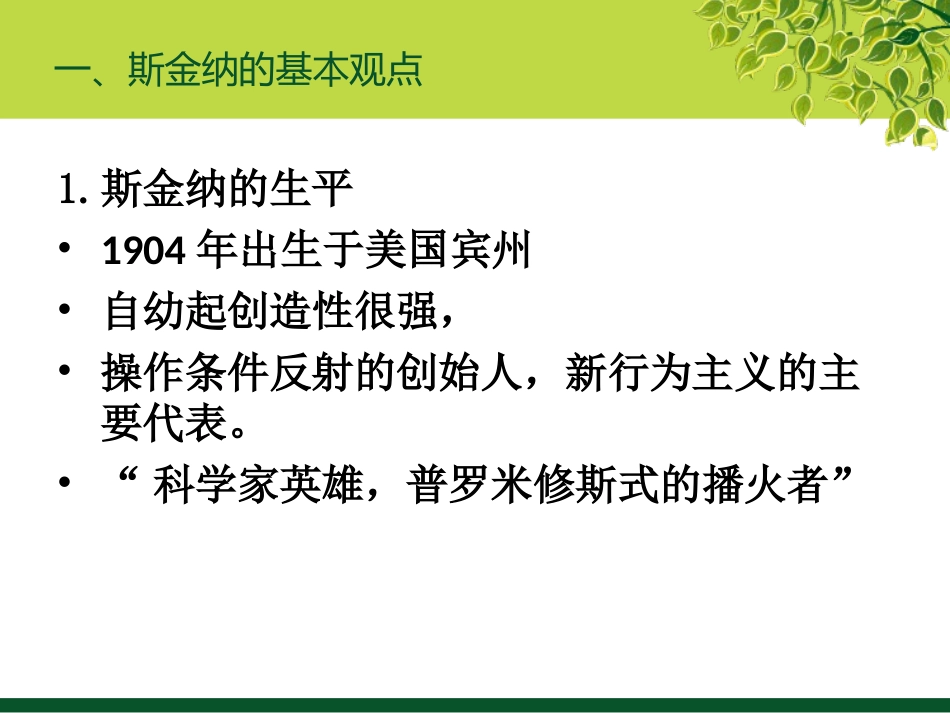 一、斯金纳的基本观点

1. 斯金纳的生平

• 1904 年出生于美国宾州
• 自幼起创造性很强，
• 操作条件反射的创始人，新行为主义的主要代表。
• “ 科学家英雄，普罗米修斯式的播火者”